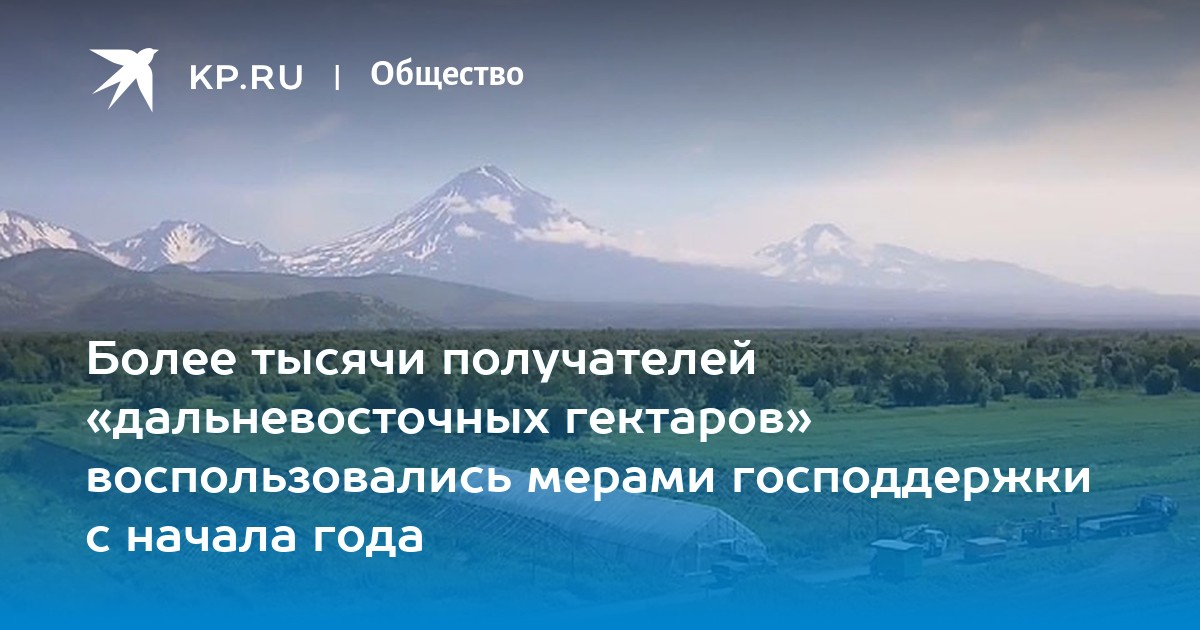 KP.RU | Общество

Более тысячи получателей «дальневосточных гектаров» воспользовались мерами господдержки с начала года